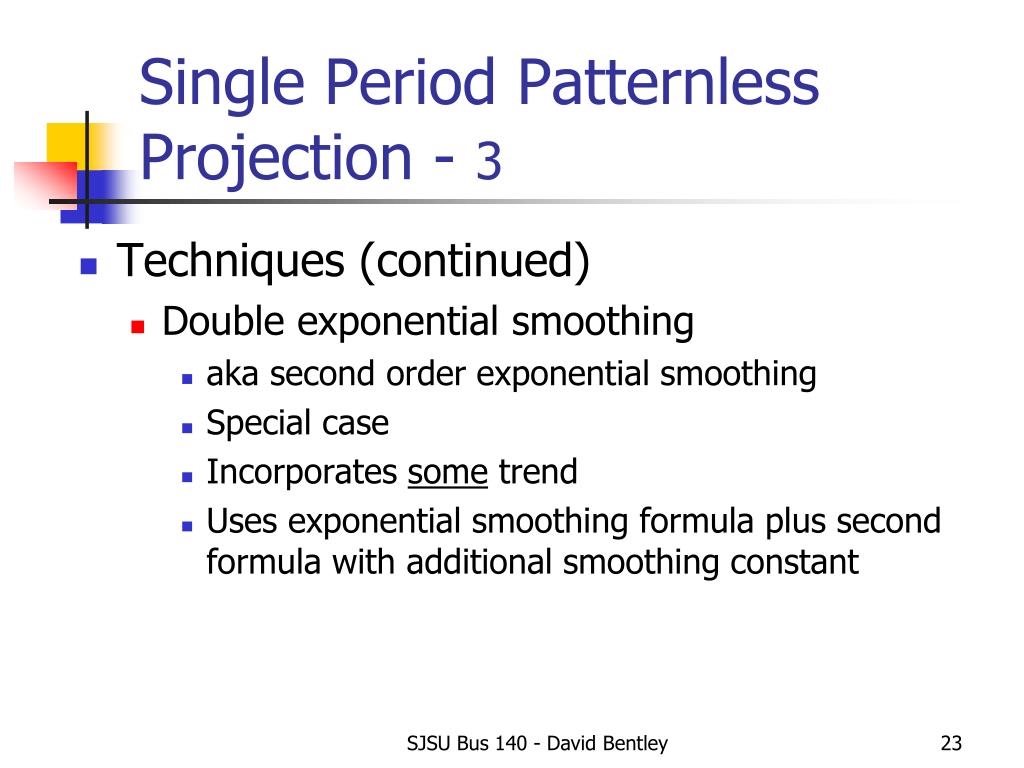 Single Period Patternless Projection - 3

Techniques (continued)

Double exponential smoothing

aka second order exponential smoothing

Special case

Incorporates some trend

Uses exponential smoothing formula plus second formula with additional smoothing constant

SJSU Bus 140 - David Bentley

23